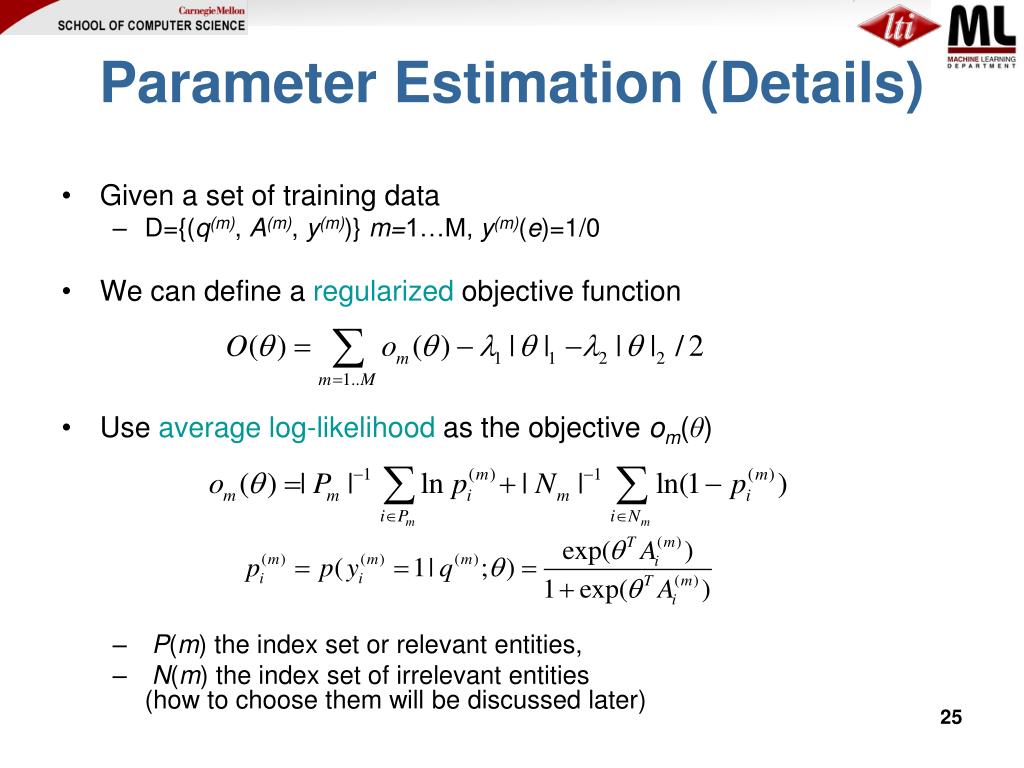 Carnegie Mellon
SCHOOL OF COMPUTER SCIENCE

lti

ML
MACHINE LEARNING DEPARTMENT

Parameter Estimation (Details)

• Given a set of training data
– D={($q^{(m)}$, $A^{(m)}$, $y^{(m)}$)} $m$=1…M, $y^{(m)}(e)$=1/0

• We can define a regularized objective function

$O(\theta) = \sum_{m=1..M} o_m(\theta) - \lambda_1 |\theta|_1 - \lambda_2 |\theta|_2 / 2$

• Use average log-likelihood as the objective $o_m(\theta)$

$o_m(\theta) = |P_m|^{-1} \sum_{i \in P_m} \ln p_i^{(m)} + |N_m|^{-1} \sum_{i \in N_m} \ln(1 - p_i^{(m)})$

$p_i^{(m)} = p(y_i^{(m)} = 1 | q^{(m)}; \theta) = \frac{\exp(\theta^T A_i^{(m)})}{1 + \exp(\theta^T A_i^{(m)})}$

– $P(m)$ the index set or relevant entities,
– $N(m)$ the index set of irrelevant entities
(how to choose them will be discussed later)

25